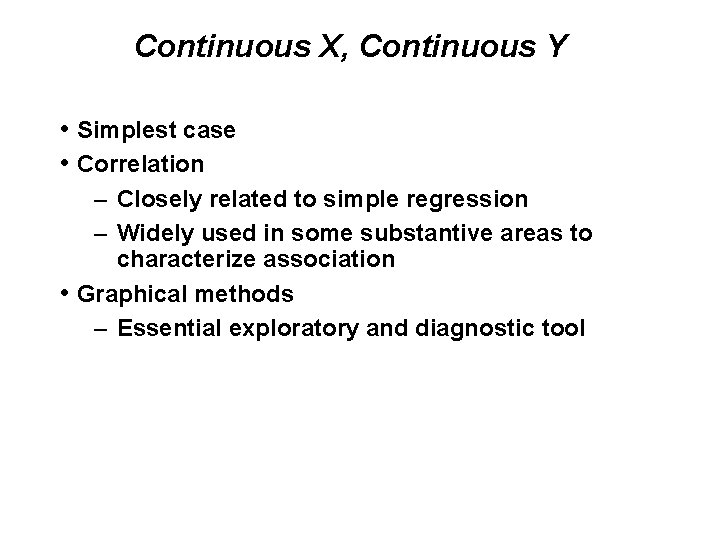 Continuous X, Continuous Y

• Simplest case
• Correlation
– Closely related to simple regression
– Widely used in some substantive areas to characterize association
• Graphical methods
– Essential exploratory and diagnostic tool